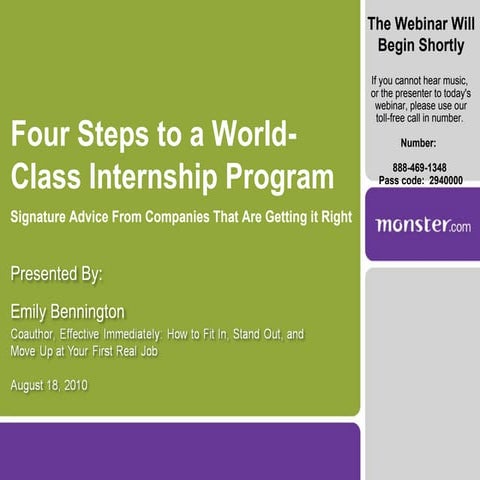 Four Steps to a World-Class Internship Program

Signature Advice From Companies That Are Getting it Right

Presented By:

Emily Bennington

Coauthor, Effective Immediately: How to Fit In, Stand Out, and Move Up at Your First Real Job

August 18, 2010

The Webinar Will Begin Shortly

If you cannot hear music, or the presenter to today's webinar, please use our toll-free call in number.

Number:

888-469-1348
Pass code: 2940000

monster.com